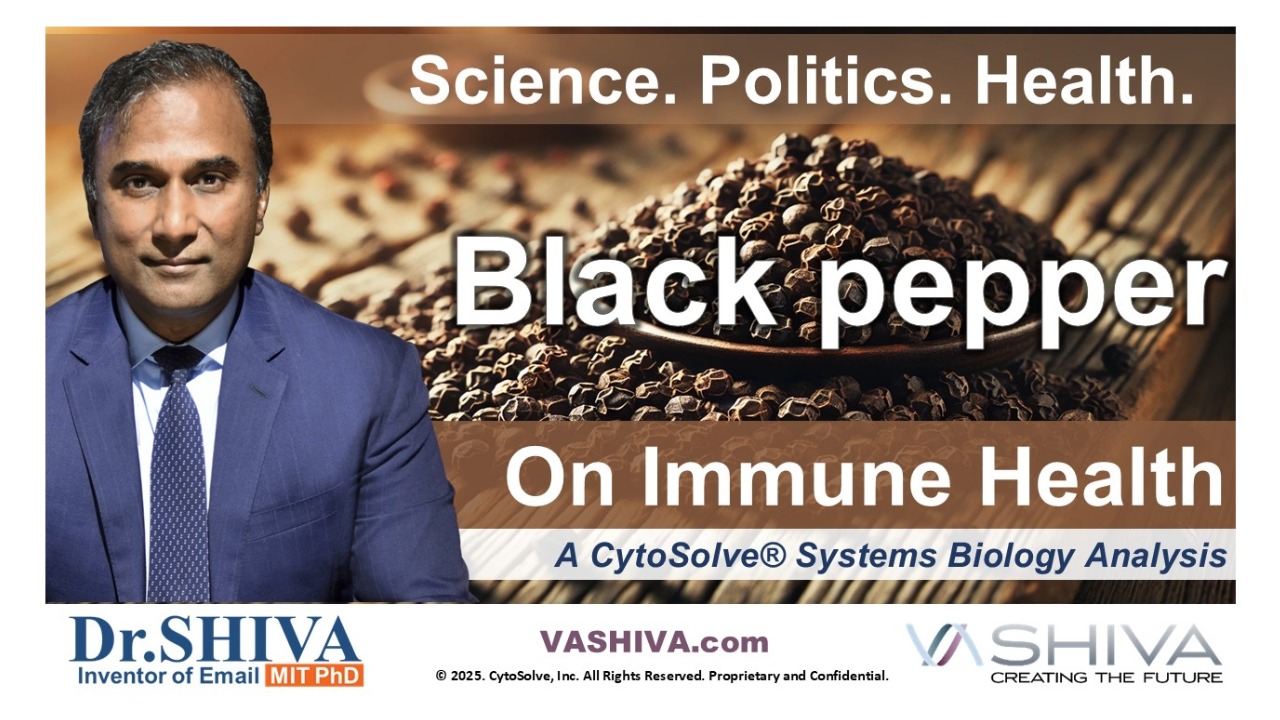 Science. Politics. Health.

Black pepper

On Immune Health

A CytoSolve® Systems Biology Analysis

Dr.SHIVA
Inventor of Email MIT PhD

VASHIVA.com

© 2025. CytoSolve, Inc. All Rights Reserved. Proprietary and Confidential.

VASHIVA
CREATING THE FUTURE